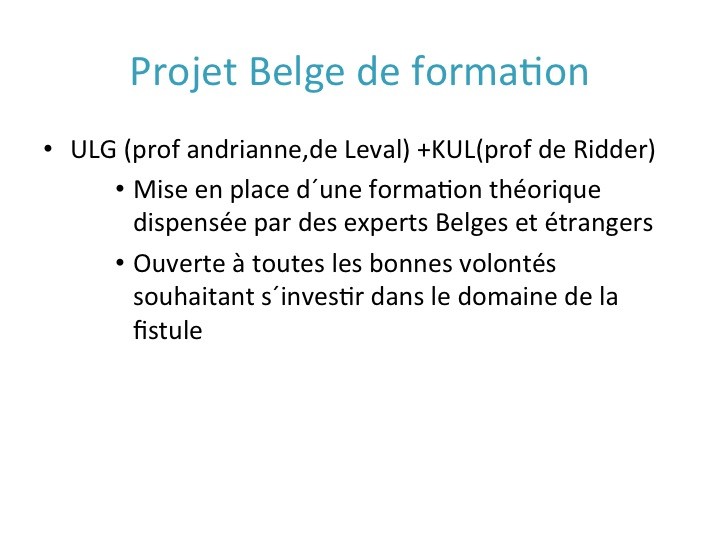 Projet Belge de formation

• ULG (prof andrianne,de Leval) +KUL(prof de Ridder)

• Mise en place d´une formation théorique dispensée par des experts Belges et étrangers

• Ouverte à toutes les bonnes volontés souhaitant s´investir dans le domaine de la fistule